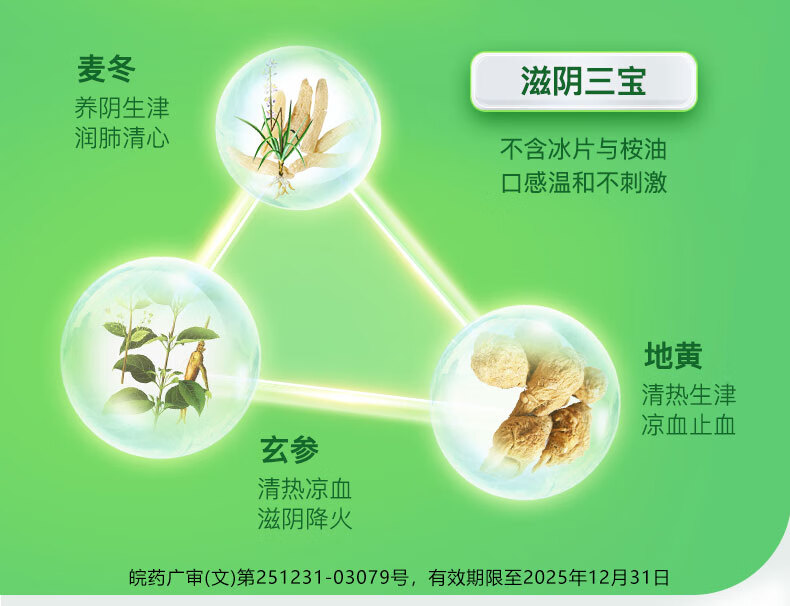 麦冬
养阴生津
润肺清心

滋阴三宝

不含冰片与桉油
口感温和不刺激

地黄
清热生津
凉血止血

玄参
清热凉血
滋阴降火

皖药广审(文)第251231-03079号，有效期限至2025年12月31日